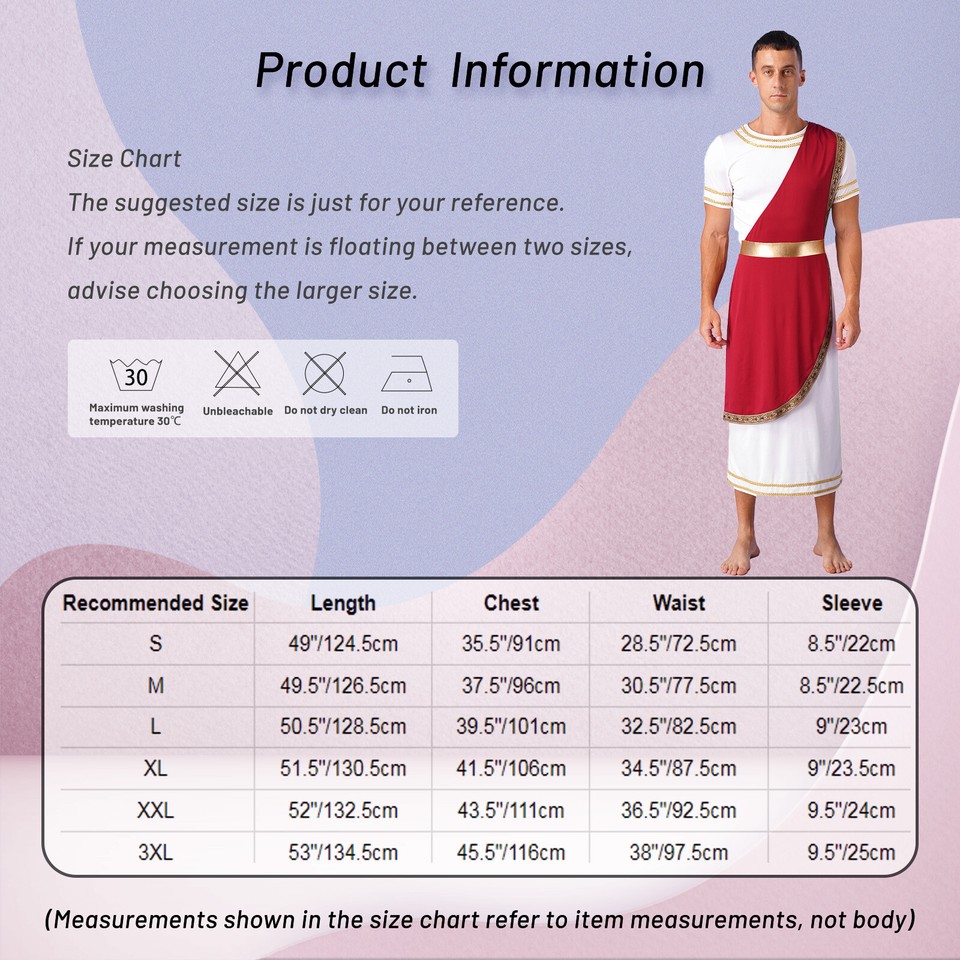 Product Information

Size Chart
The suggested size is just for your reference.
If your measurement is floating between two sizes, advise choosing the larger size.

30
Maximum washing temperature 30℃
Unbleachable
Do not dry clean
Do not iron

| Recommended Size | Length | Chest | Waist | Sleeve |
|---|---|---|---|---|
| S | 49"/124.5cm | 35.5"/91cm | 28.5"/72.5cm | 8.5"/22cm |
| M | 49.5"/126.5cm | 37.5"/96cm | 30.5"/77.5cm | 8.5"/22.5cm |
| L | 50.5"/128.5cm | 39.5"/101cm | 32.5"/82.5cm | 9"/23cm |
| XL | 51.5"/130.5cm | 41.5"/106cm | 34.5"/87.5cm | 9"/23.5cm |
| XXL | 52"/132.5cm | 43.5"/111cm | 36.5"/92.5cm | 9.5"/24cm |
| 3XL | 53"/134.5cm | 45.5"/116cm | 38"/97.5cm | 9.5"/25cm |

(Measurements shown in the size chart refer to item measurements, not body)